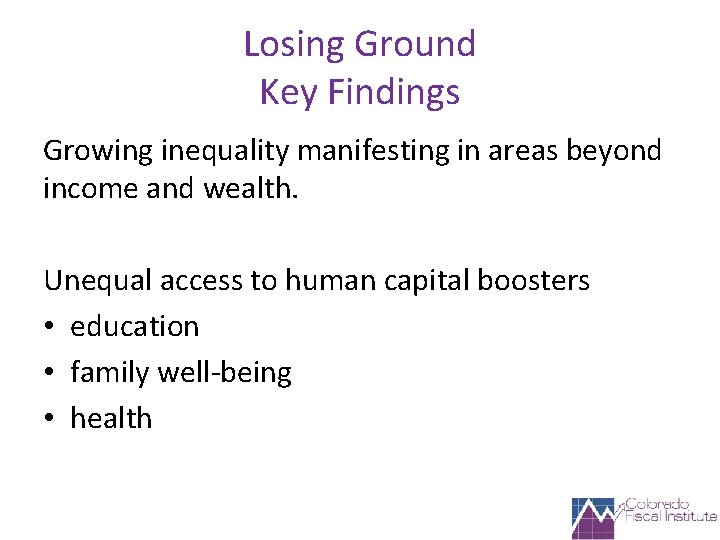 Losing Ground
Key Findings

Growing inequality manifesting in areas beyond income and wealth.

Unequal access to human capital boosters
• education
• family well-being
• health

Colorado Fiscal Institute